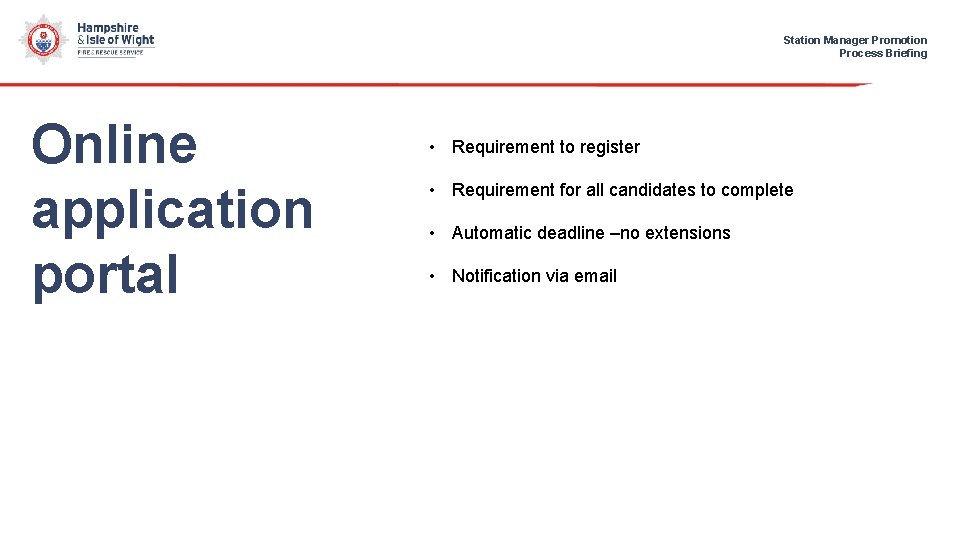 Hampshire & Isle of Wight
FIRE & RESCUE SERVICE

Station Manager Promotion Process Briefing

Online application portal

• Requirement to register

• Requirement for all candidates to complete

• Automatic deadline –no extensions

• Notification via email